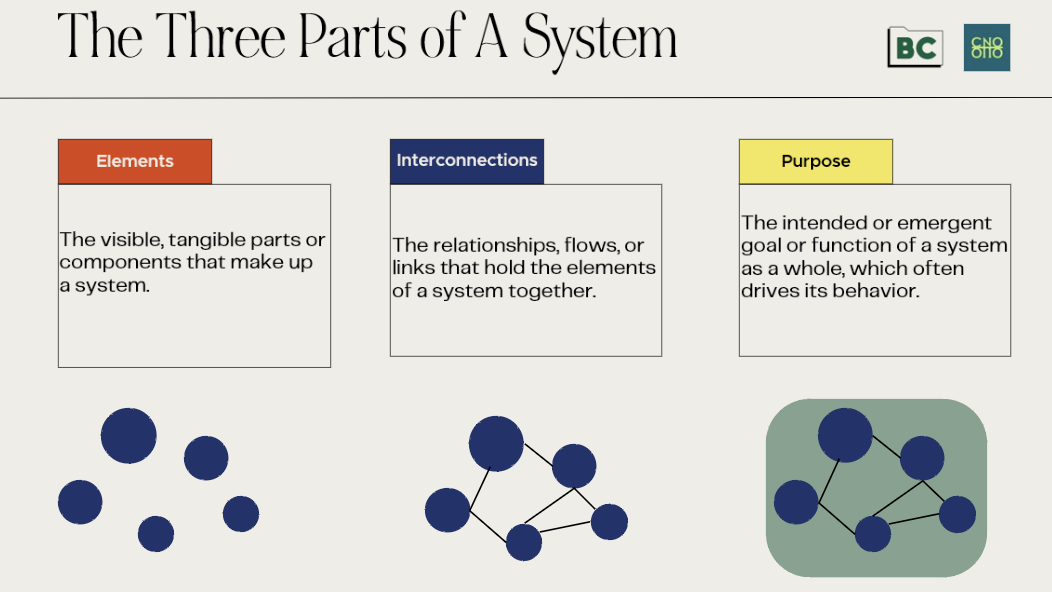 The Three Parts of A System

BC

CNO OTTO

Elements

The visible, tangible parts or components that make up a system.

Interconnections

The relationships, flows, or links that hold the elements of a system together.

Purpose

The intended or emergent goal or function of a system as a whole, which often drives its behavior.